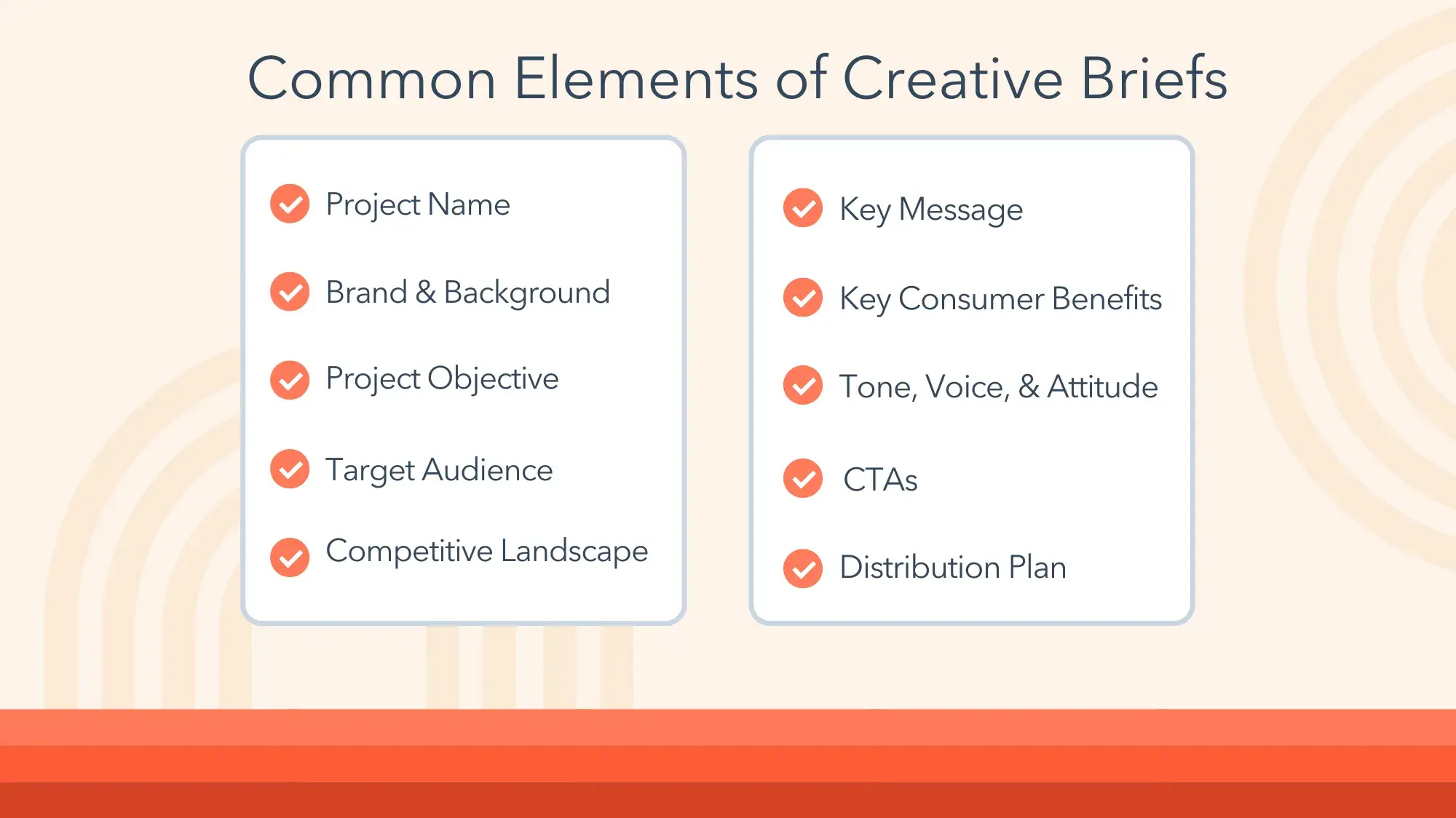 Common Elements of Creative Briefs

Project Name

Brand & Background

Project Objective

Target Audience

Competitive Landscape

Key Message

Key Consumer Benefits

Tone, Voice, & Attitude

CTAs

Distribution Plan